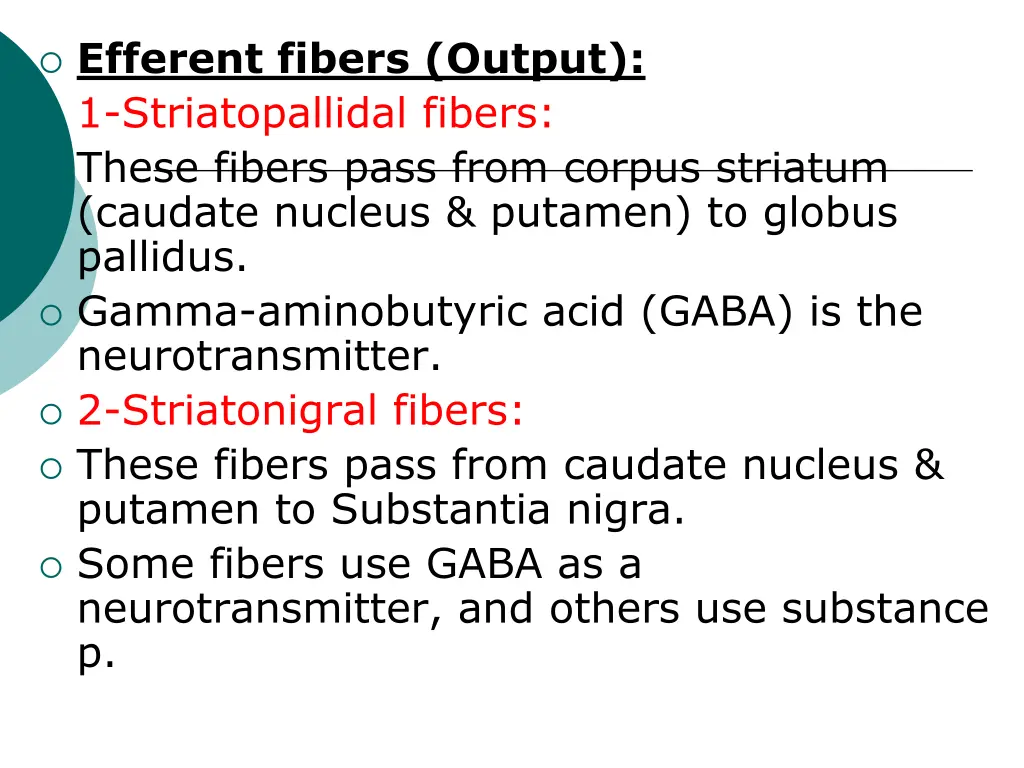 Efferent fibers (Output):
1-Striatopallidal fibers:
These fibers pass from corpus striatum (caudate nucleus & putamen) to globus pallidus.

Gamma-aminobutyric acid (GABA) is the neurotransmitter.

2-Striatonigral fibers:

These fibers pass from caudate nucleus & putamen to Substantia nigra.

Some fibers use GABA as a neurotransmitter, and others use substance p.